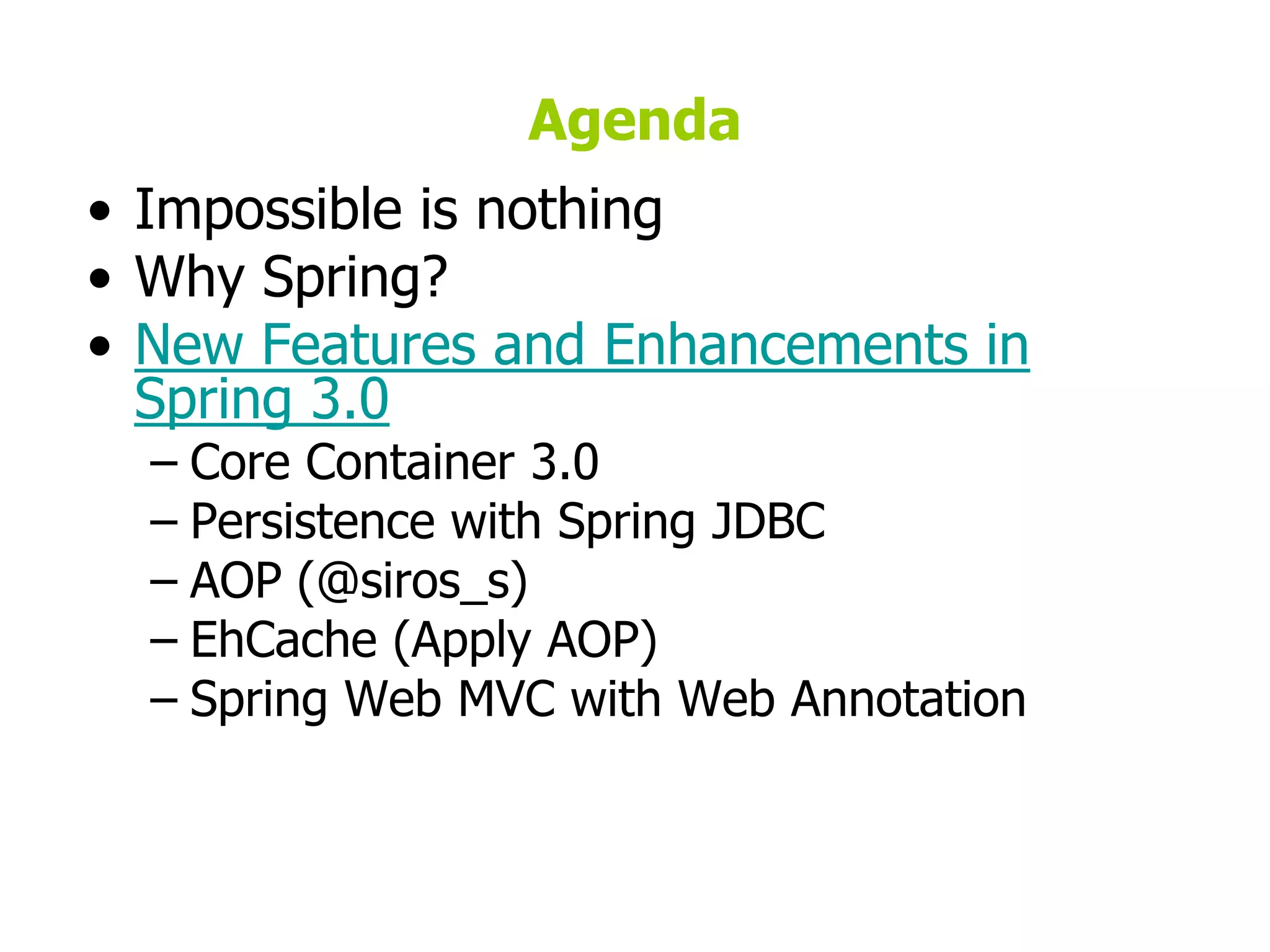 Agenda

• Impossible is nothing
• Why Spring?
• New Features and Enhancements in Spring 3.0
– Core Container 3.0
– Persistence with Spring JDBC
– AOP (@siros_s)
– EhCache (Apply AOP)
– Spring Web MVC with Web Annotation